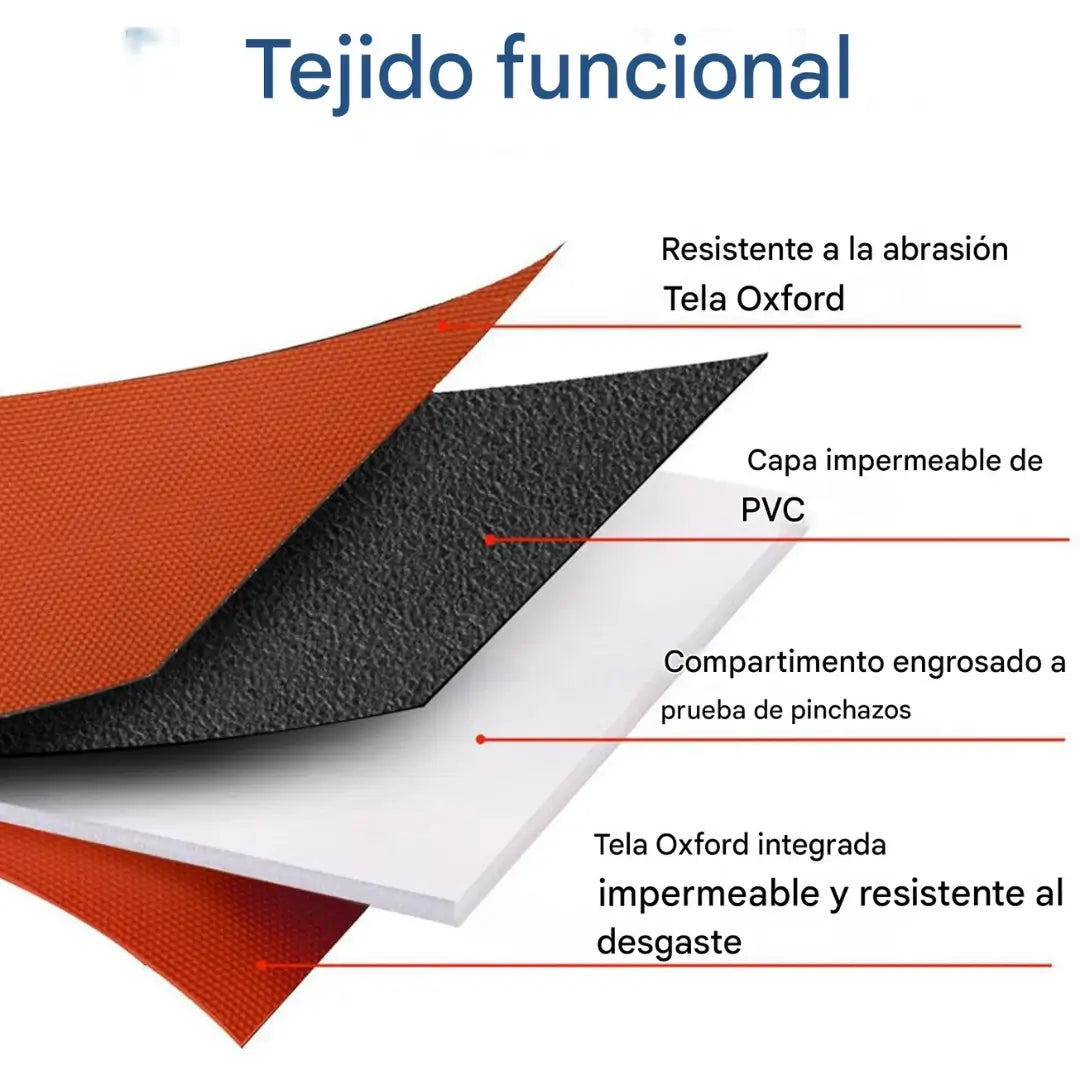 Tejido funcional

Resistente a la abrasión
Tela Oxford

Capa impermeable de
PVC

Compartimento engrosado a
prueba de pinchazos

Tela Oxford integrada
impermeable y resistente al
desgaste